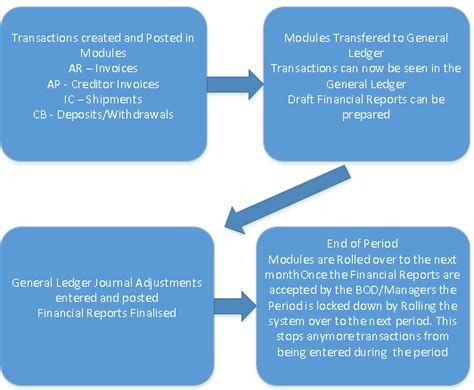 Transactions created and Posted in Modules
AR – Invoices
AP - Creditor Invoices
IC – Shipments
CB - Deposits/Withdrawals

Modules Transfered to General Ledger
Transactions can now be seen in the General Ledger
Draft Financial Reports can be prepared

General Ledger Journal Adjustments entered and posted
Financial Reports Finalised

End of Period
Modules are Rolled over to the next monthOnce the Financial Reports are accepted by the BOD/Managers the Period is locked down by Rolling the system over to the next period. This stops anymore transactions from being entered during the period